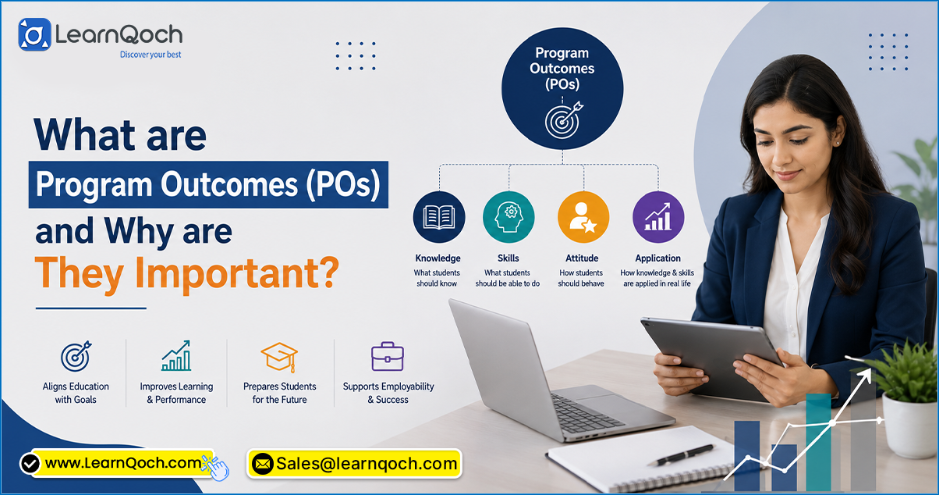 LearnQoch
Discover your best

What are
Program Outcomes (POs)
and Why are
They Important?

Program Outcomes (POs)

Knowledge
What students should know

Skills
What students should be able to do

Attitude
How students should behave

Application
How knowledge & skills are applied in real life

Aligns Education with Goals

Improves Learning & Performance

Prepares Students for the Future

Supports Employability & Success

www.LearnQoch.com

Sales@learnqoch.com